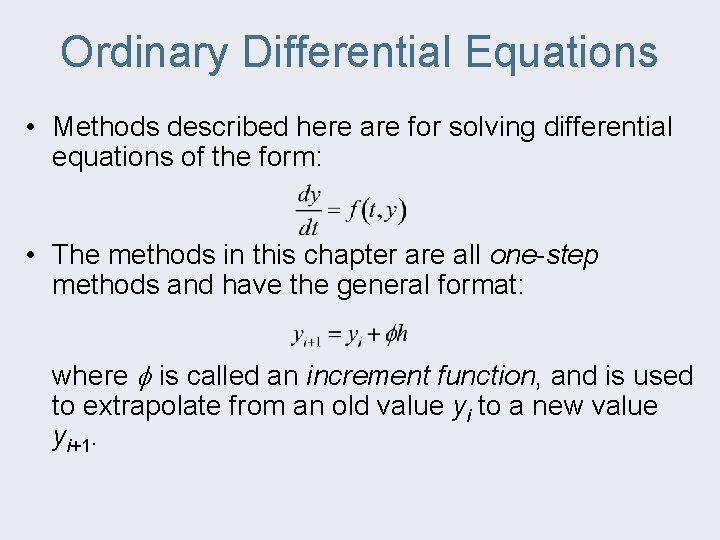 Ordinary Differential Equations

• Methods described here are for solving differential equations of the form:

$\frac{dy}{dt} = f(t, y)$

• The methods in this chapter are all one-step methods and have the general format:

$y_{i+1} = y_i + \phi h$

where $\phi$ is called an increment function, and is used to extrapolate from an old value $y_i$ to a new value $y_{i+1}$.